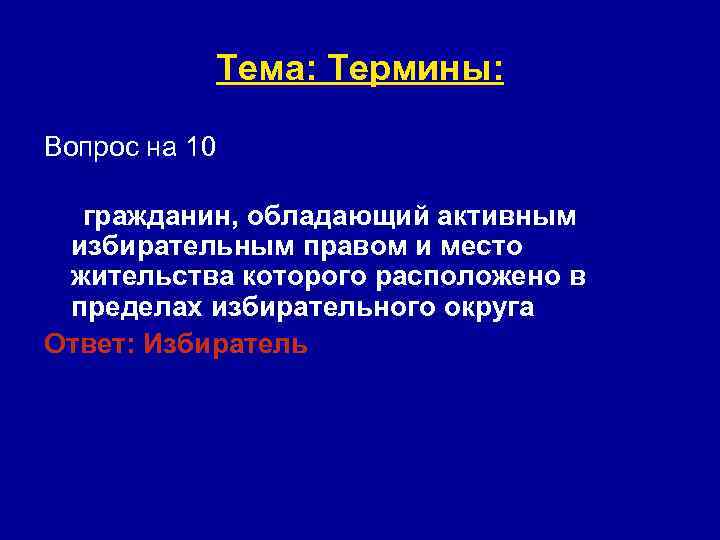 Тема: Термины:

Вопрос на 10

гражданин, обладающий активным избирательным правом и место жительства которого расположено в пределах избирательного округа

Ответ: Избиратель